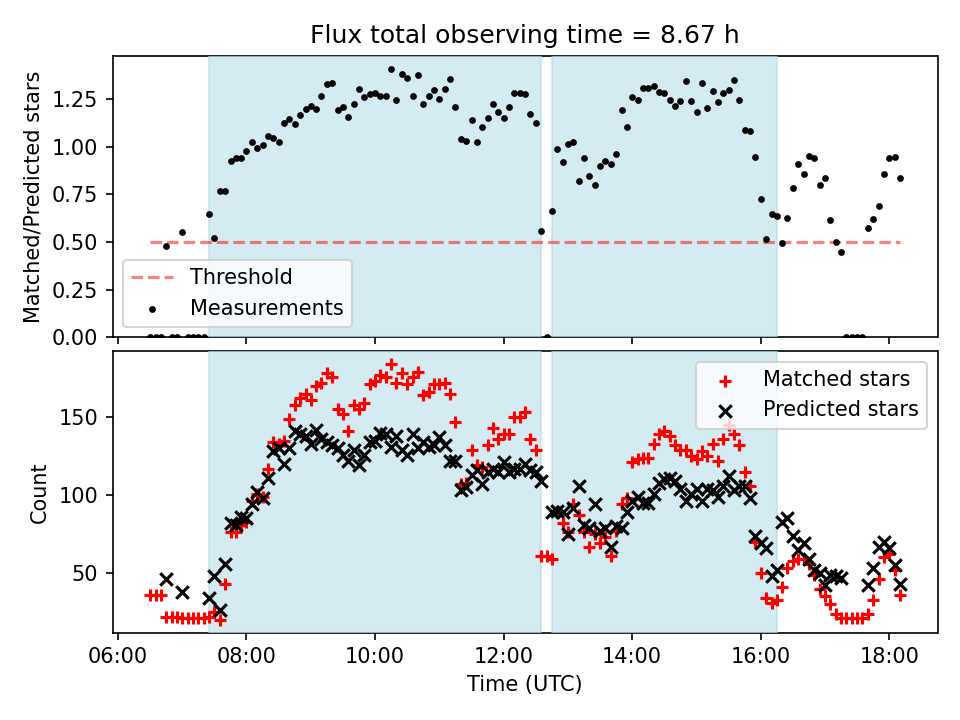 Flux total observing time = 8.67 h

Matched/Predicted stars

1.25
1.00
0.75
0.50
0.25
0.00

Threshold
Measurements

Count

150
100
50

Matched stars
Predicted stars

06:00
08:00
10:00
12:00
14:00
16:00
18:00

Time (UTC)